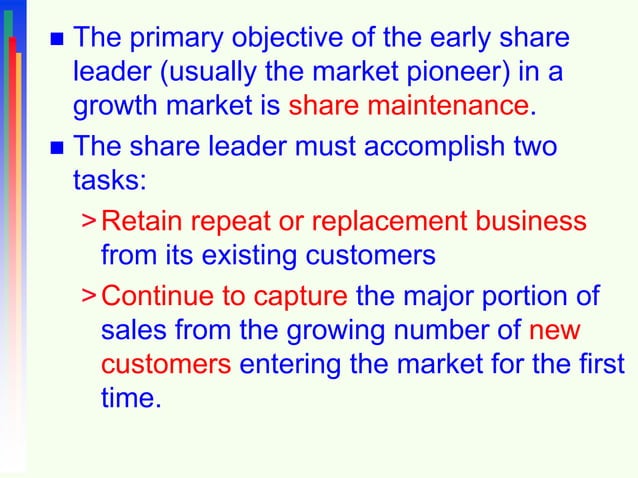 ■ The primary objective of the early share leader (usually the market pioneer) in a growth market is share maintenance.

■ The share leader must accomplish two tasks:

> Retain repeat or replacement business from its existing customers

> Continue to capture the major portion of sales from the growing number of new customers entering the market for the first time.